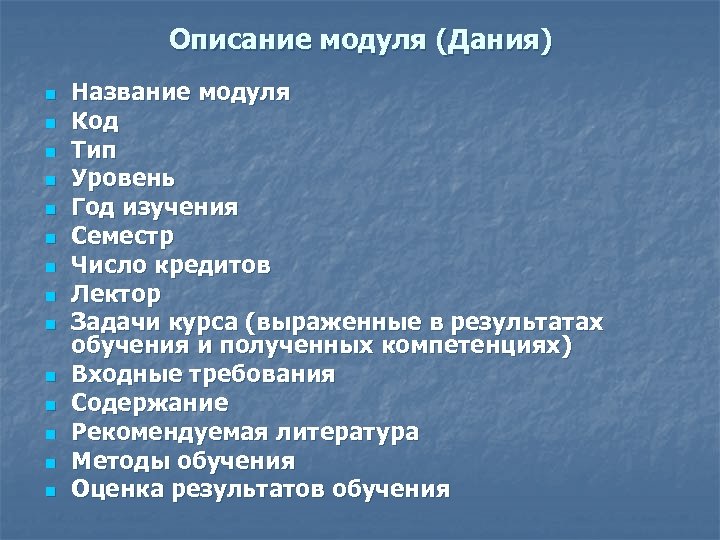 Описание модуля (Дания)

- Название модуля
- Код
- Тип
- Уровень
- Год изучения
- Семестр
- Число кредитов
- Лектор
- Задачи курса (выраженные в результатах обучения и полученных компетенциях)
- Входные требования
- Содержание
- Рекомендуемая литература
- Методы обучения
- Оценка результатов обучения